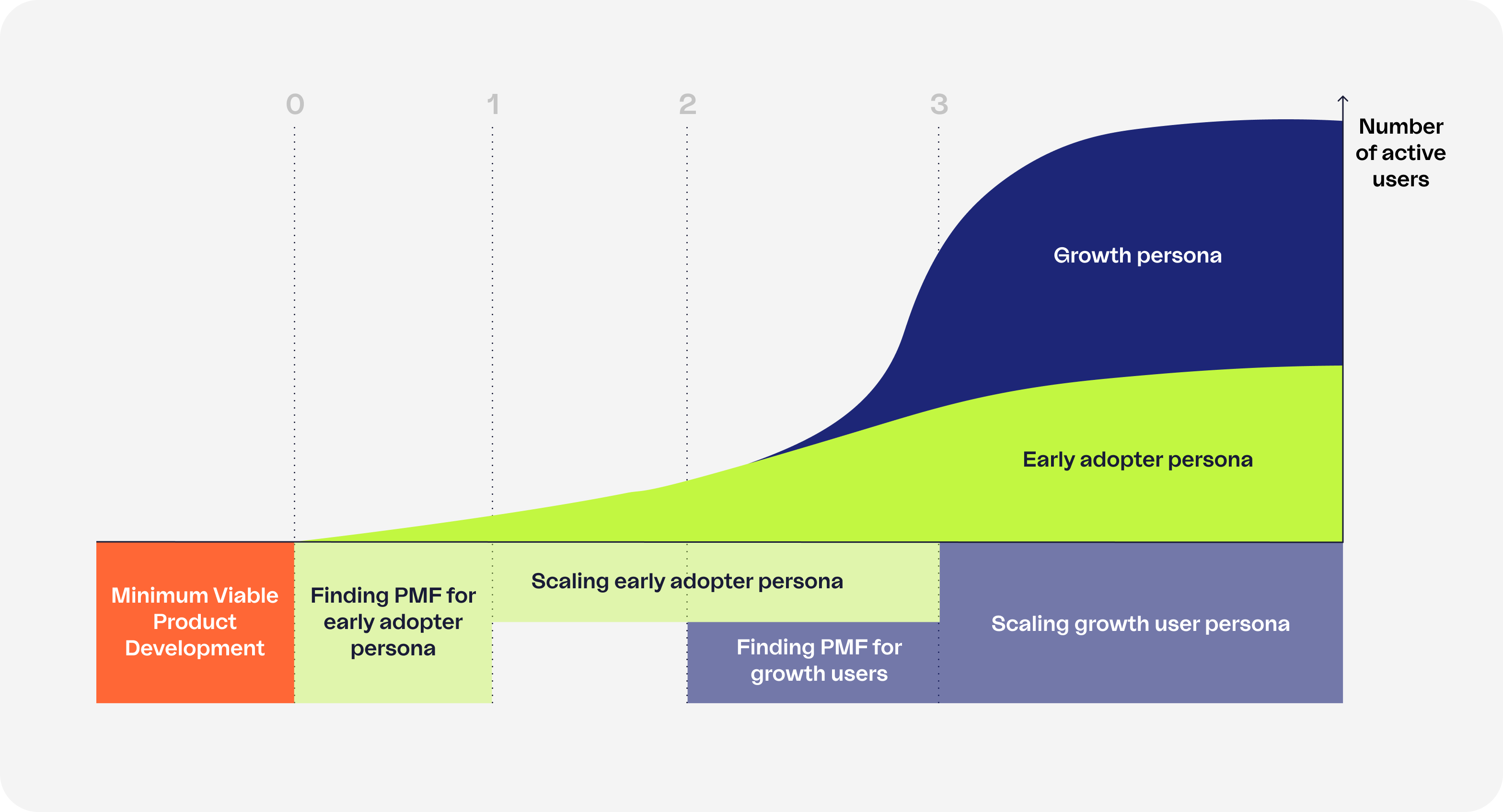 0
1
2
3

Number of active users

Growth persona

Early adopter persona

Minimum Viable Product Development

Finding PMF for early adopter persona

Scaling early adopter persona

Finding PMF for growth users

Scaling growth user persona